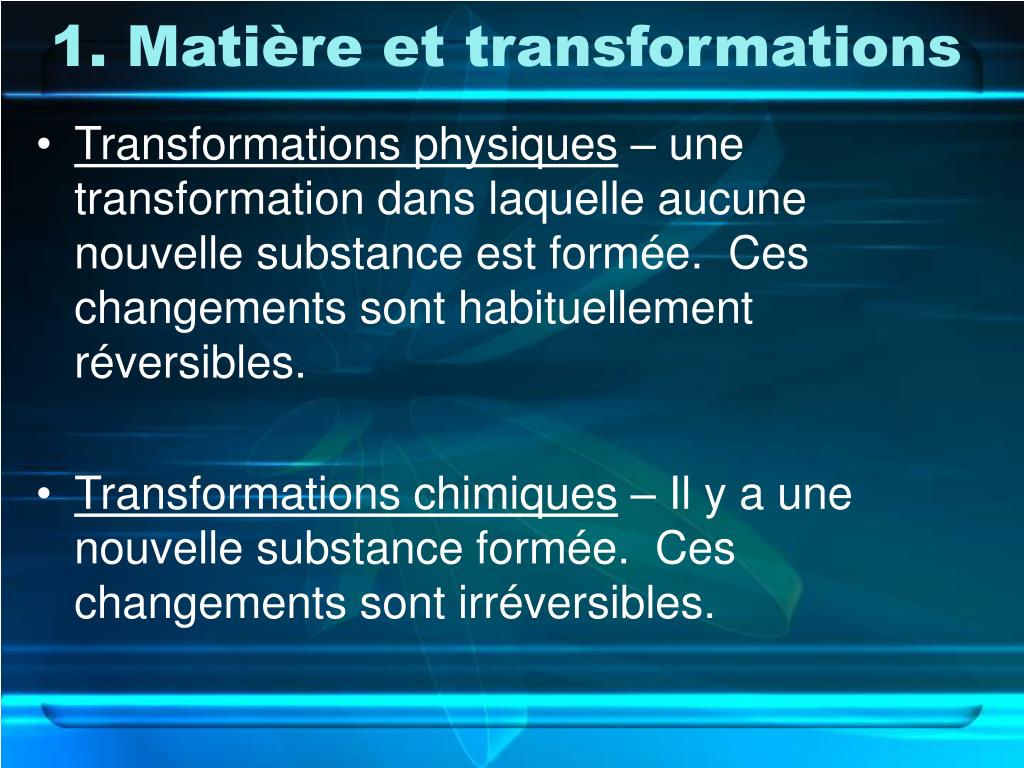 1. Matière et transformations

• Transformations physiques – une transformation dans laquelle aucune nouvelle substance est formée. Ces changements sont habituellement réversibles.

• Transformations chimiques – Il y a une nouvelle substance formée. Ces changements sont irréversibles.